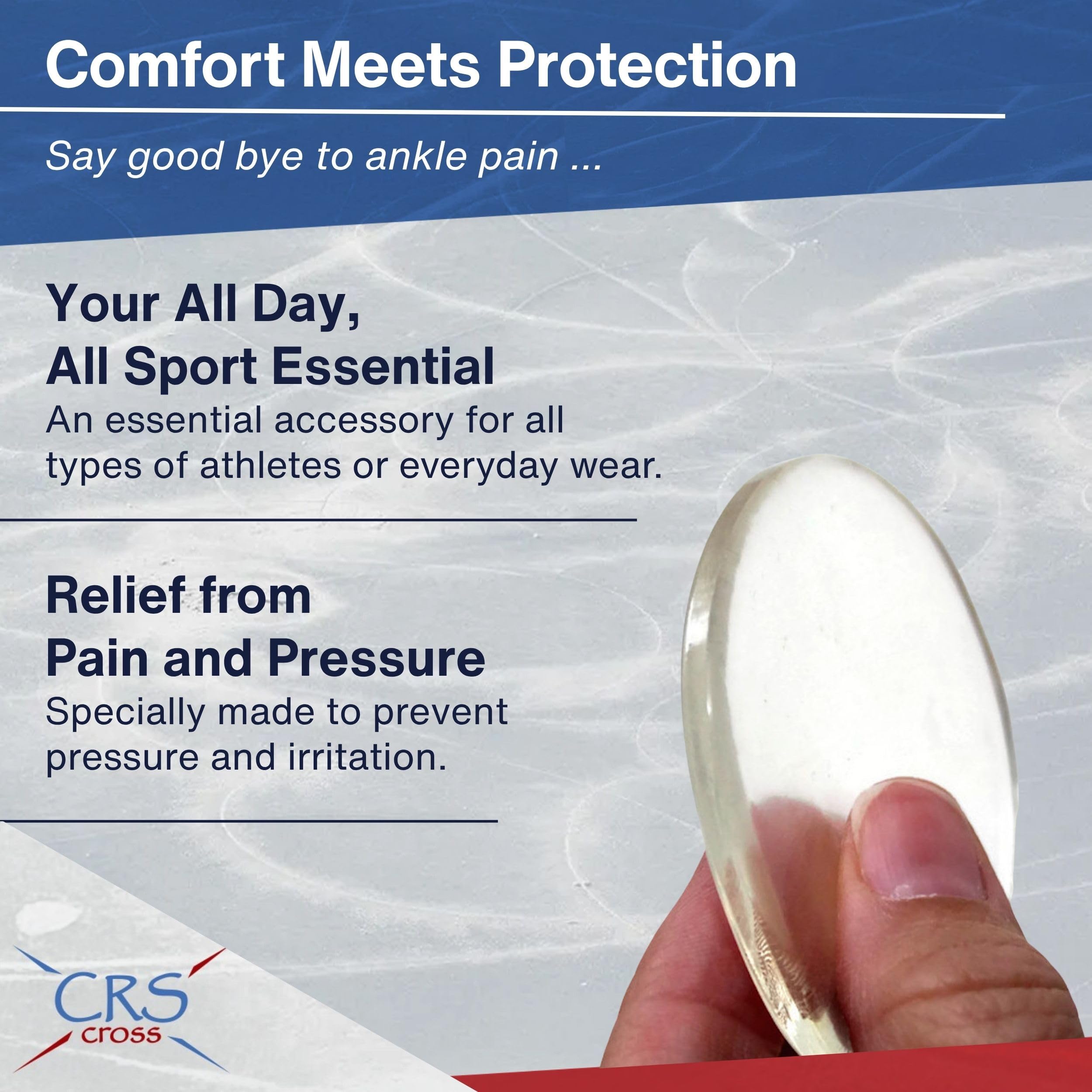 Comfort Meets Protection

Say good bye to ankle pain ...

Your All Day, All Sport Essential

An essential accessory for all types of athletes or everyday wear.

Relief from Pain and Pressure

Specially made to prevent pressure and irritation.

CRS cross